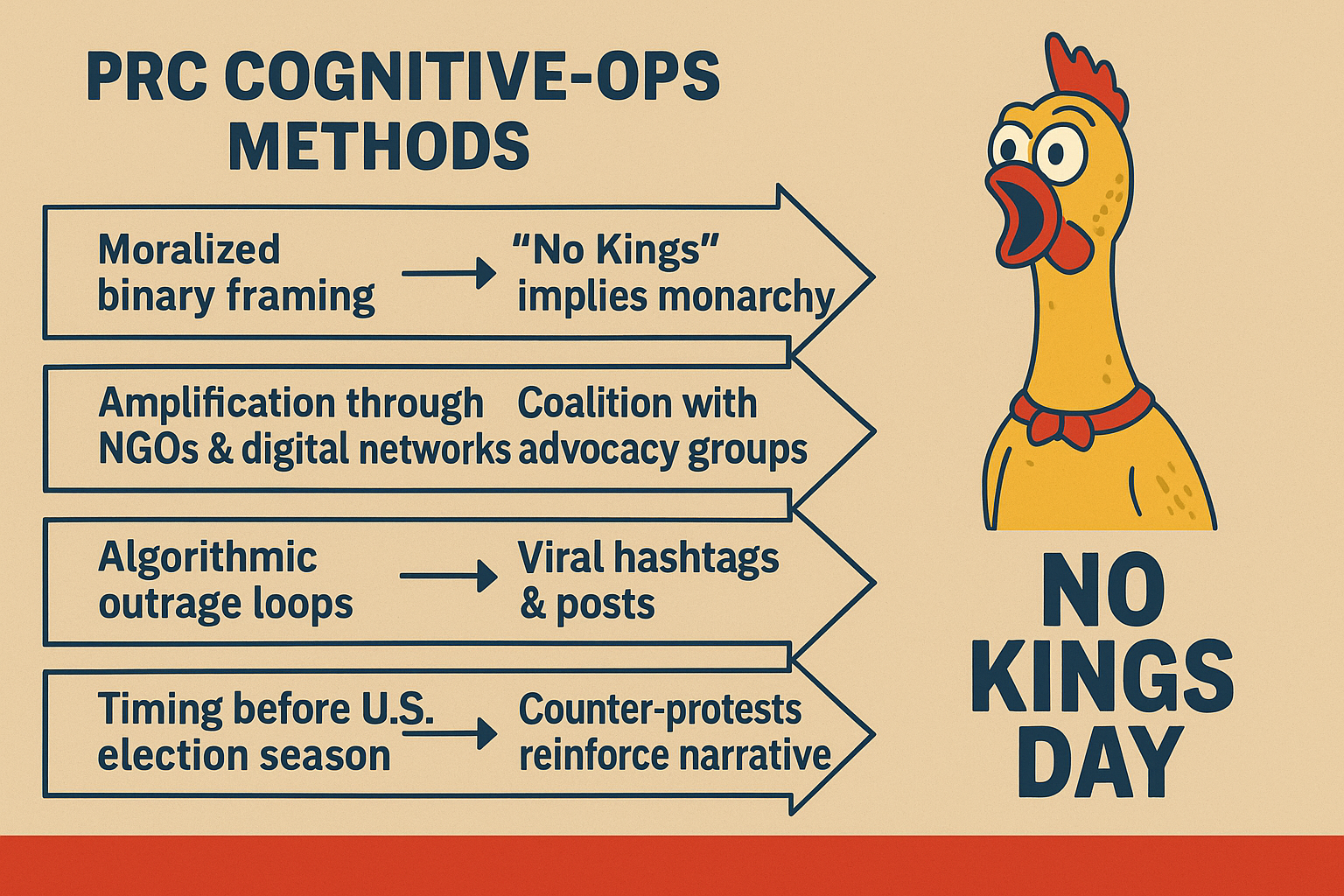 PRC COGNITIVE-OPS METHODS

Moralized binary framing → "No Kings" implies monarchy

Amplification through NGOs & digital networks Coalition with advocacy groups

Algorithmic outrage loops → Viral hashtags & posts

Timing before U.S. election season → Counter-protests reinforce narrative

NO KINGS DAY